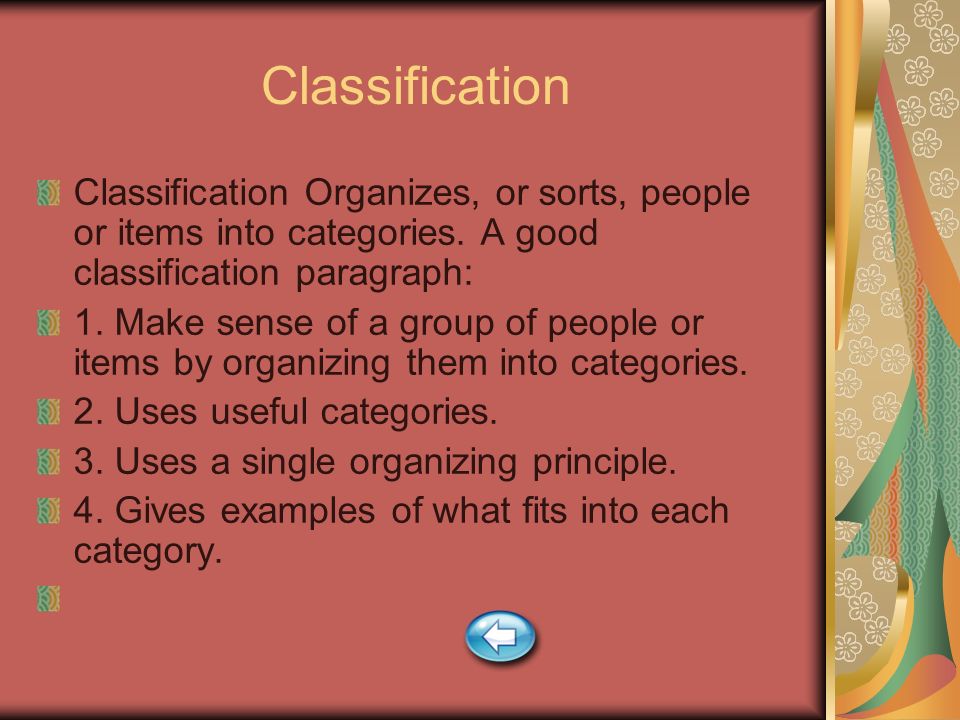 Classification

Classification Organizes, or sorts, people or items into categories. A good classification paragraph:

1. Make sense of a group of people or items by organizing them into categories.

2. Uses useful categories.

3. Uses a single organizing principle.

4. Gives examples of what fits into each category.